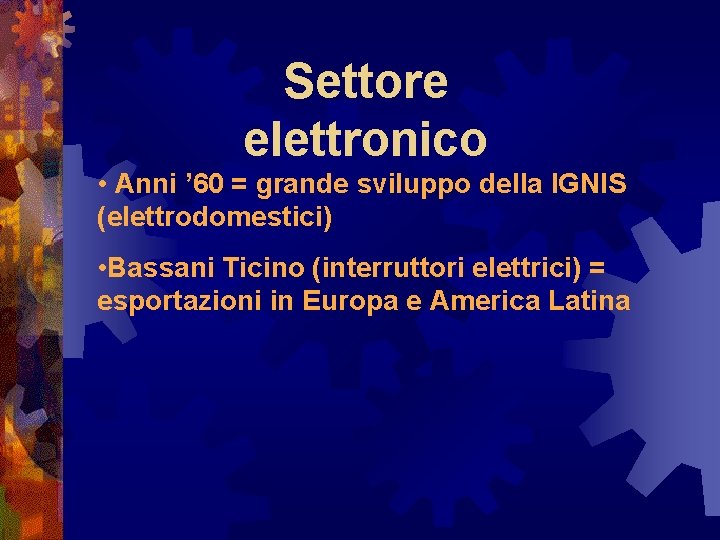 Settore elettronico

• Anni ’60 = grande sviluppo della IGNIS (elettrodomestici)

•Bassani Ticino (interruttori elettrici) = esportazioni in Europa e America Latina